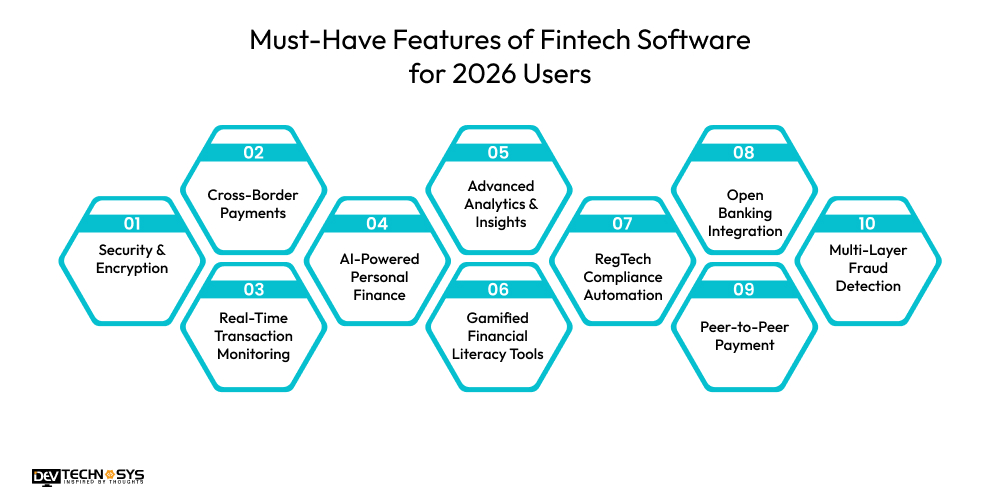 Must-Have Features of Fintech Software for 2026 Users

01
Security & Encryption

02
Cross-Border Payments

03
Real-Time Transaction Monitoring

04
AI-Powered Personal Finance

05
Advanced Analytics & Insights

06
Gamified Financial Literacy Tools

07
RegTech Compliance Automation

08
Open Banking Integration

09
Peer-to-Peer Payment

10
Multi-Layer Fraud Detection

DEV TECHNOSYS
INSPIRED BY THOUGHTS